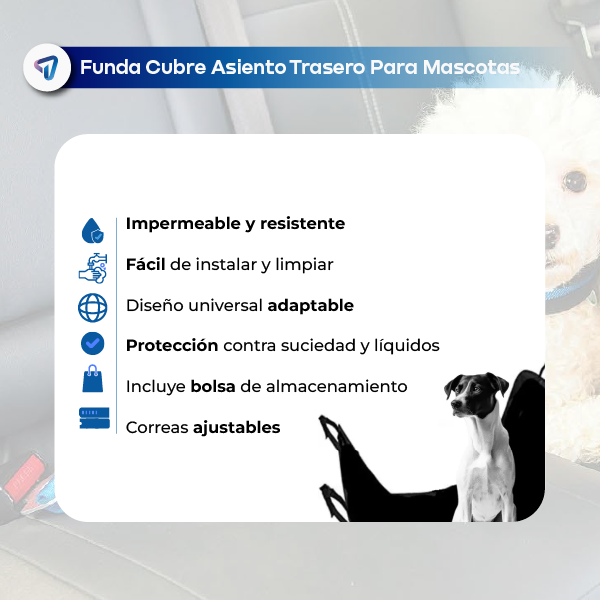 Funda Cubre Asiento Trasero Para Mascotas

Impermeable y resistente

Fácil de instalar y limpiar

Diseño universal adaptable

Protección contra suciedad y líquidos

Incluye bolsa de almacenamiento

Correas ajustables